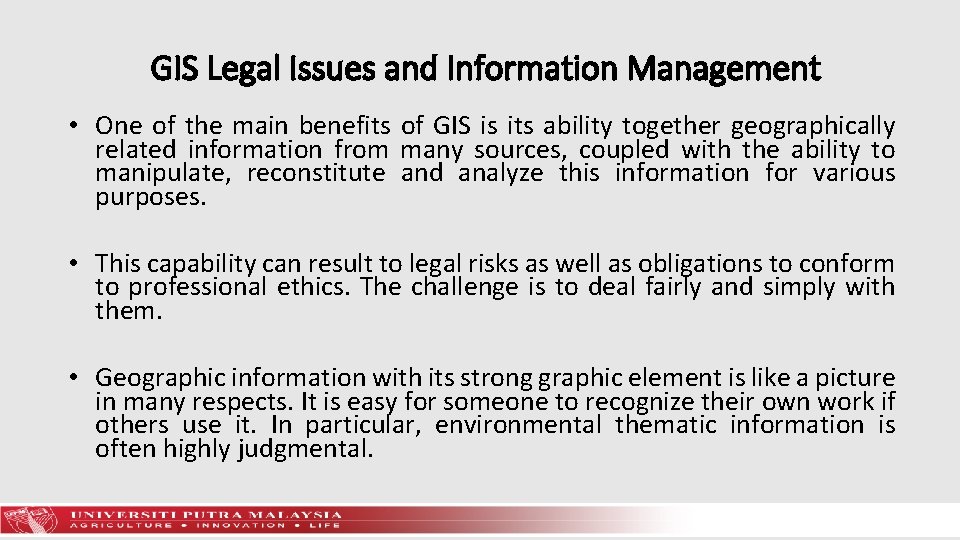 GIS Legal Issues and Information Management

• One of the main benefits of GIS is its ability together geographically related information from many sources, coupled with the ability to manipulate, reconstitute and analyze this information for various purposes.

• This capability can result to legal risks as well as obligations to conform to professional ethics. The challenge is to deal fairly and simply with them.

• Geographic information with its strong graphic element is like a picture in many respects. It is easy for someone to recognize their own work if others use it. In particular, environmental thematic information is often highly judgmental.

UNIVERSITI PUTRA MALAYSIA
AGRICULTURE • INNOVATION • LIFE